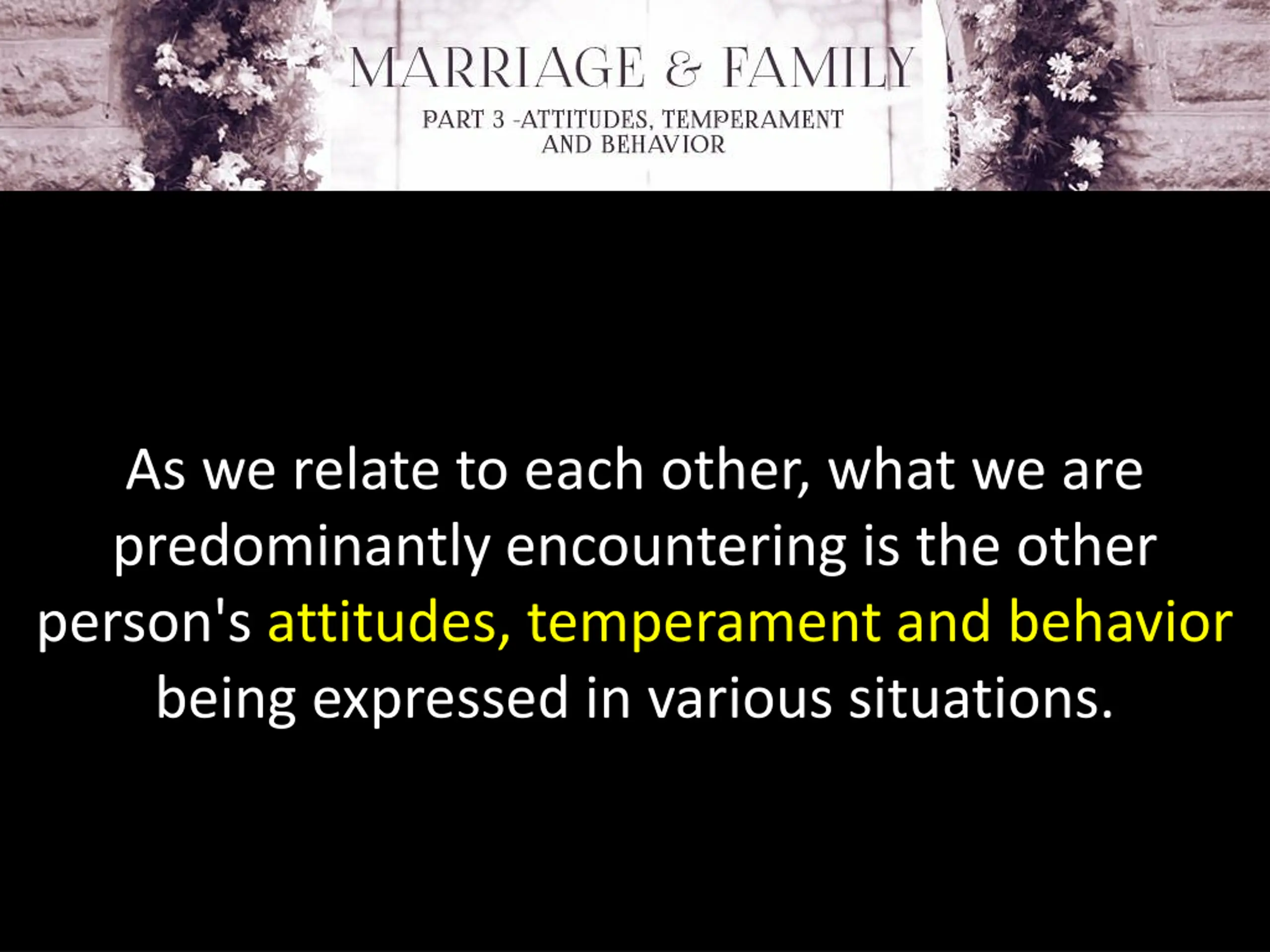 MARRIAGE & FAMILY

PART 3 -ATTITUDES, TEMPERAMENT AND BEHAVIOR

As we relate to each other, what we are predominantly encountering is the other person's attitudes, temperament and behavior being expressed in various situations.